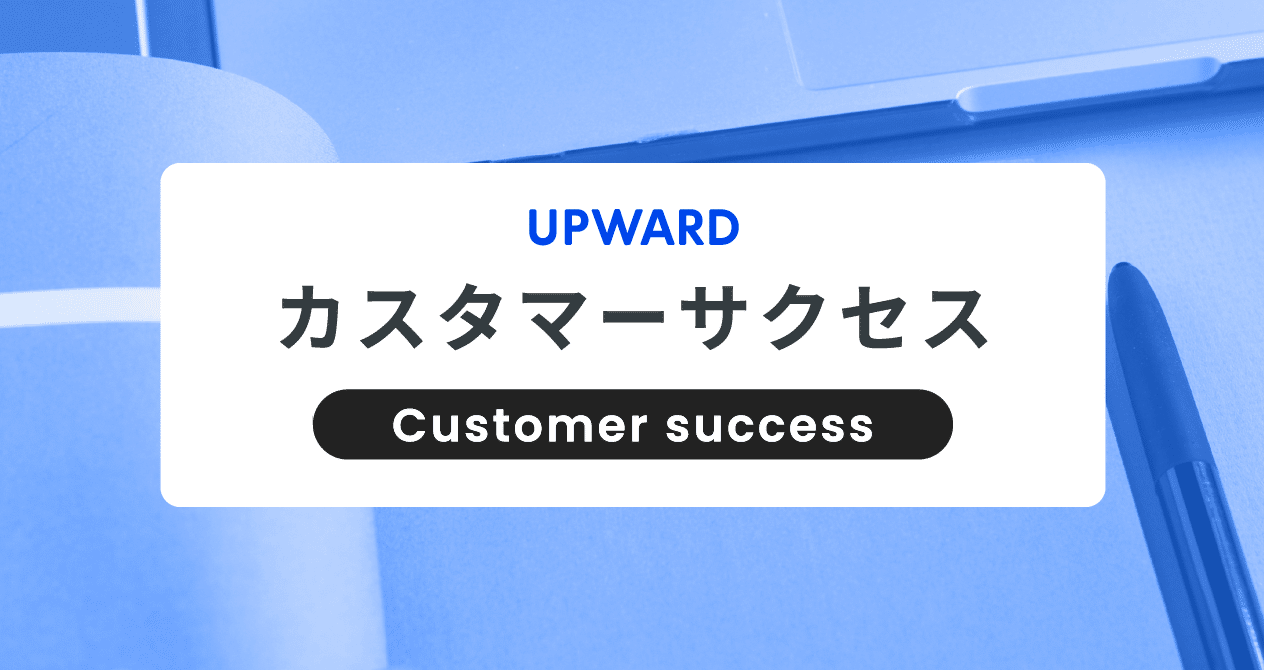 UPWARD
カスタマーサクセス
Customer success